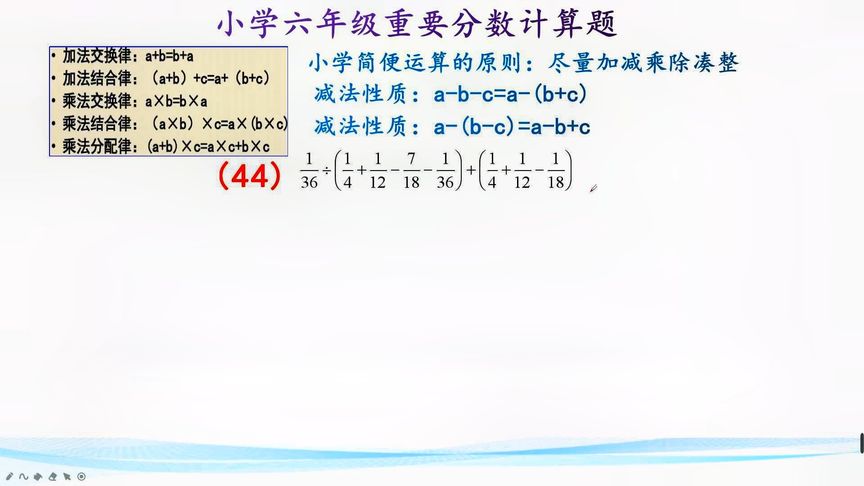 小学六年级重要分数计算题

• 加法交换律：a+b=b+a
• 加法结合律：（a+b）+c=a+（b+c）
• 乘法交换律：a×b=b×a
• 乘法结合律：（a×b）×c=a×（b×c）
• 乘法分配律：(a+b)×c=a×c+b×c

小学简便运算的原则：尽量加减乘除凑整
减法性质：a-b-c=a-(b+c)
减法性质：a-(b-c)=a-b+c

（44） $\frac{1}{36}\div\left(\frac{1}{4}+\frac{1}{12}-\frac{7}{18}-\frac{1}{36}\right)+\left(\frac{1}{4}+\frac{1}{12}-\frac{1}{18}\right)$